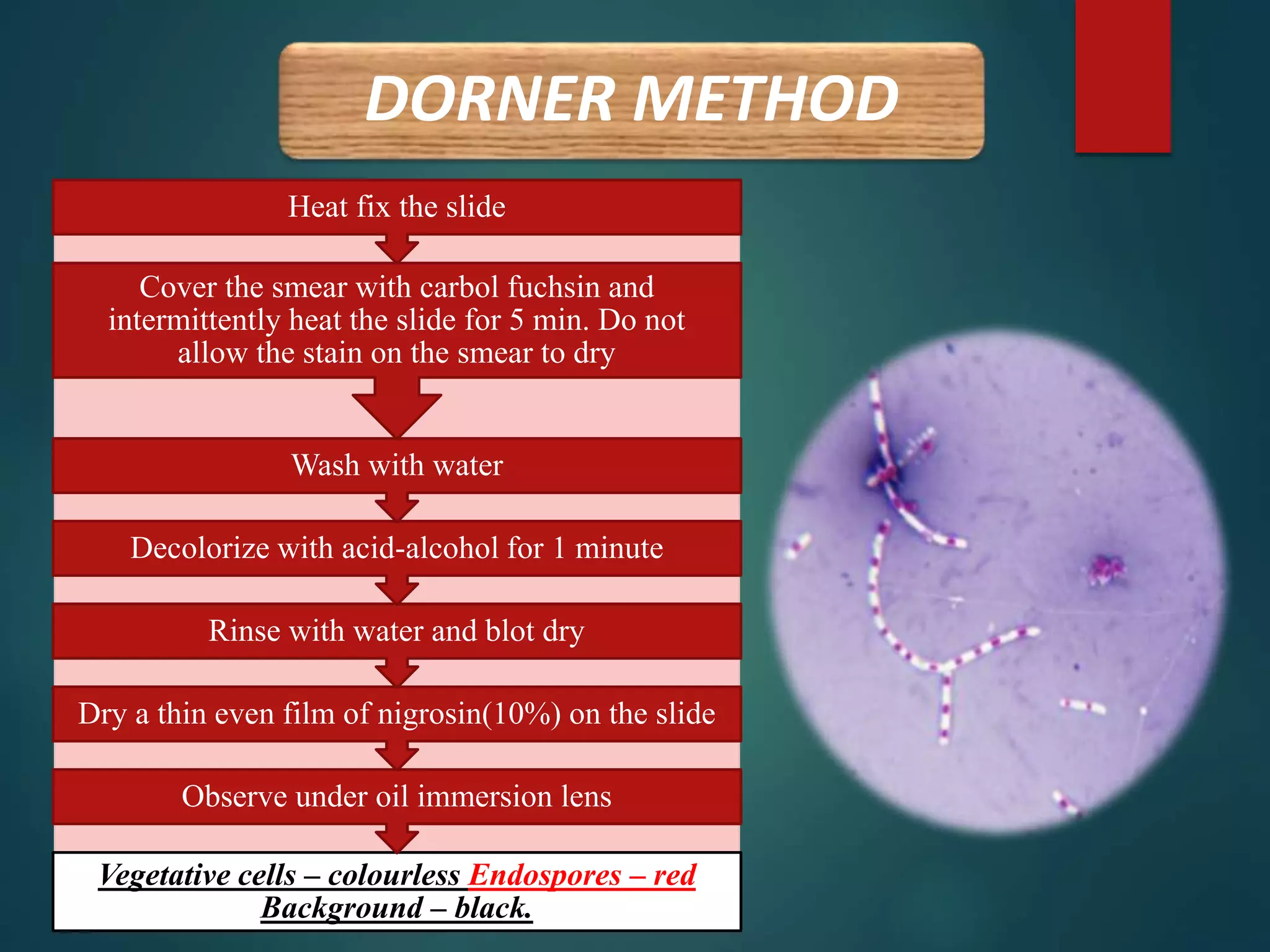 DORNER METHOD

Heat fix the slide

Cover the smear with carbol fuchsin and intermittently heat the slide for 5 min. Do not allow the stain on the smear to dry

Wash with water

Decolorize with acid-alcohol for 1 minute

Rinse with water and blot dry

Dry a thin even film of nigrosin(10%) on the slide

Observe under oil immersion lens

Vegetative cells – colourless Endospores – red Background – black.